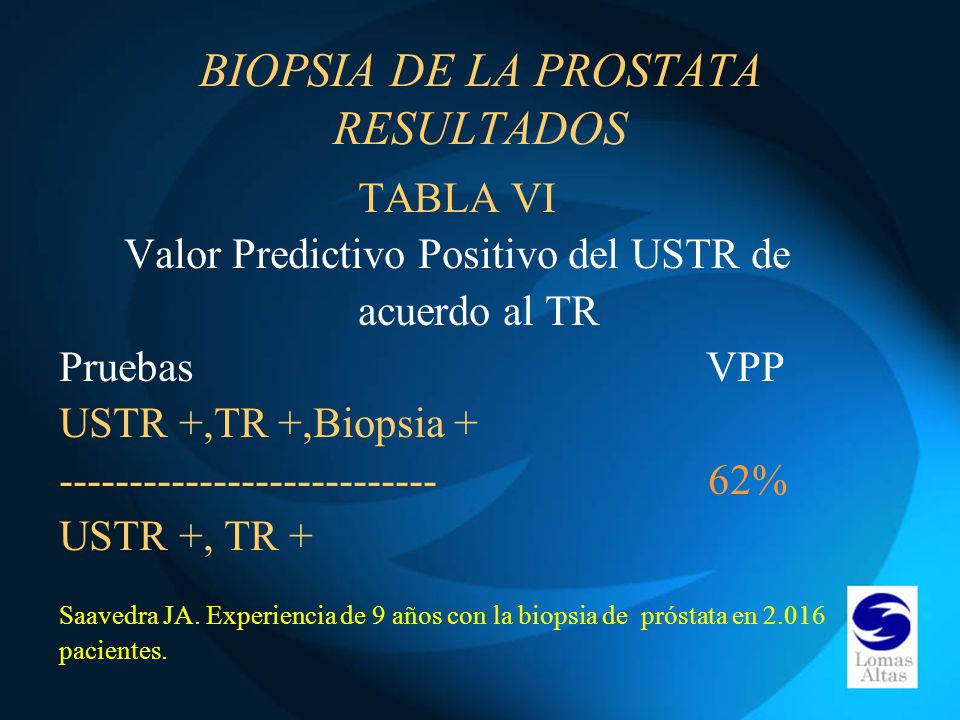 BIOPSIA DE LA PROSTATA
RESULTADOS

TABLA VI
Valor Predictivo Positivo del USTR de acuerdo al TR

Pruebas VPP

USTR +,TR +,Biopsia +
--------------------------- 62%
USTR +, TR +

Saavedra JA. Experiencia de 9 años con la biopsia de próstata en 2.016 pacientes.

Lomas
Altas